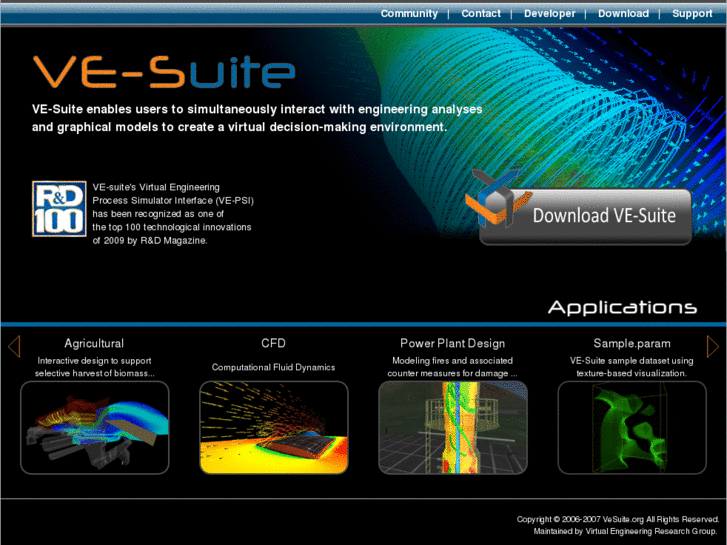 Community | Contact | Developer | Download | Support

VE-Suite

VE-Suite enables users to simultaneously interact with engineering analyses and graphical models to create a virtual decision-making environment.

R&D 100

VE-suite's Virtual Engineering Process Simulator Interface (VE-PSI) has been recognized as one of the top 100 technological innovations of 2009 by R&D Magazine.

Download VE-Suite

Applications

Agricultural
Interactive design to support selective harvest of biomass...

CFD
Computational Fluid Dynamics

Power Plant Design
Modeling fires and associated counter measures for damage ...

Sample.param
VE-Suite sample dataset using texture-based visualization.

Copyright © 2006-2007 VeSuite.org All Rights Reserved.
Maintained by Virtual Engineering Research Group.